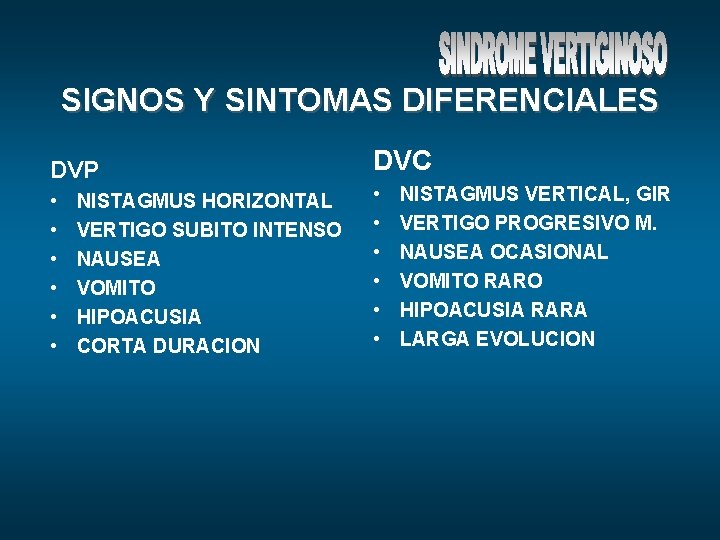 SINDROME VERTIGINOSO

SIGNOS Y SINTOMAS DIFERENCIALES

DVP
• NISTAGMUS HORIZONTAL
• VERTIGO SUBITO INTENSO
• NAUSEA
• VOMITO
• HIPOACUSIA
• CORTA DURACION

DVC
• NISTAGMUS VERTICAL, GIR
• VERTIGO PROGRESIVO M.
• NAUSEA OCASIONAL
• VOMITO RARO
• HIPOACUSIA RARA
• LARGA EVOLUCION